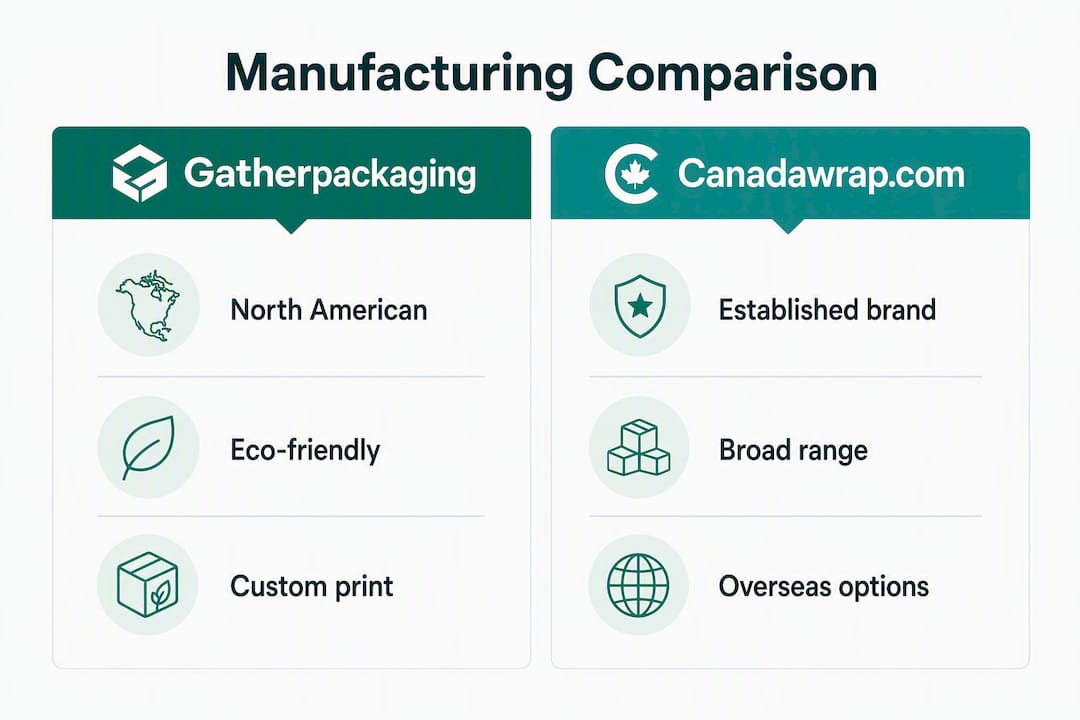 Manufacturing Comparison

Gatherpackaging

North American

Eco-friendly

Custom print

Canadawrap.com

Established brand

Broad range

Overseas options